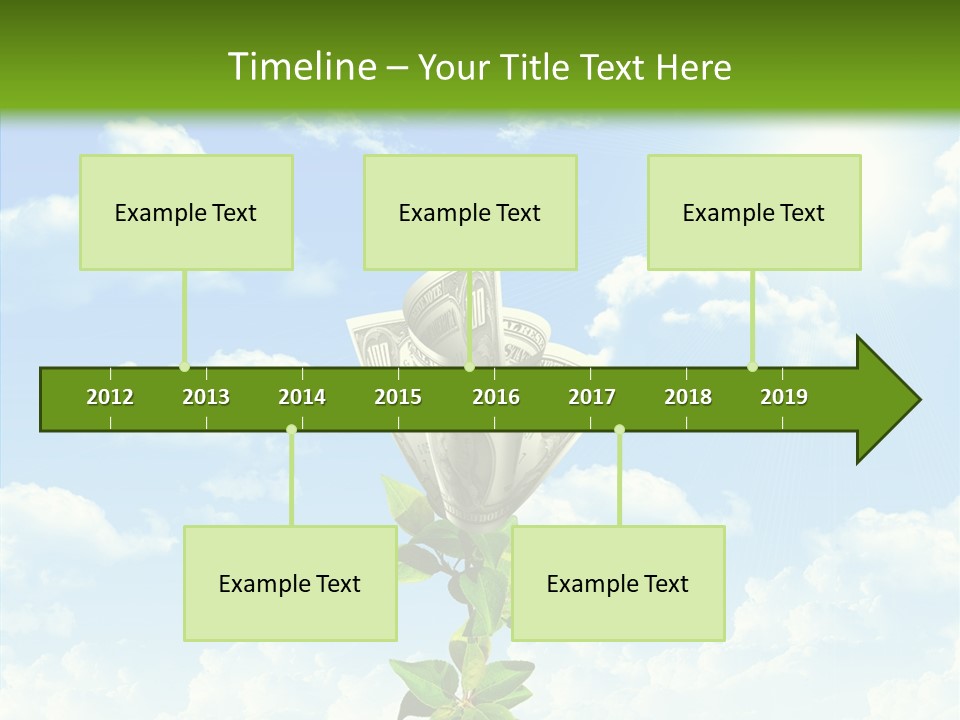 Timeline – Your Title Text Here

Example Text

Example Text

Example Text

2012 2013 2014 2015 2016 2017 2018 2019

Example Text

Example Text